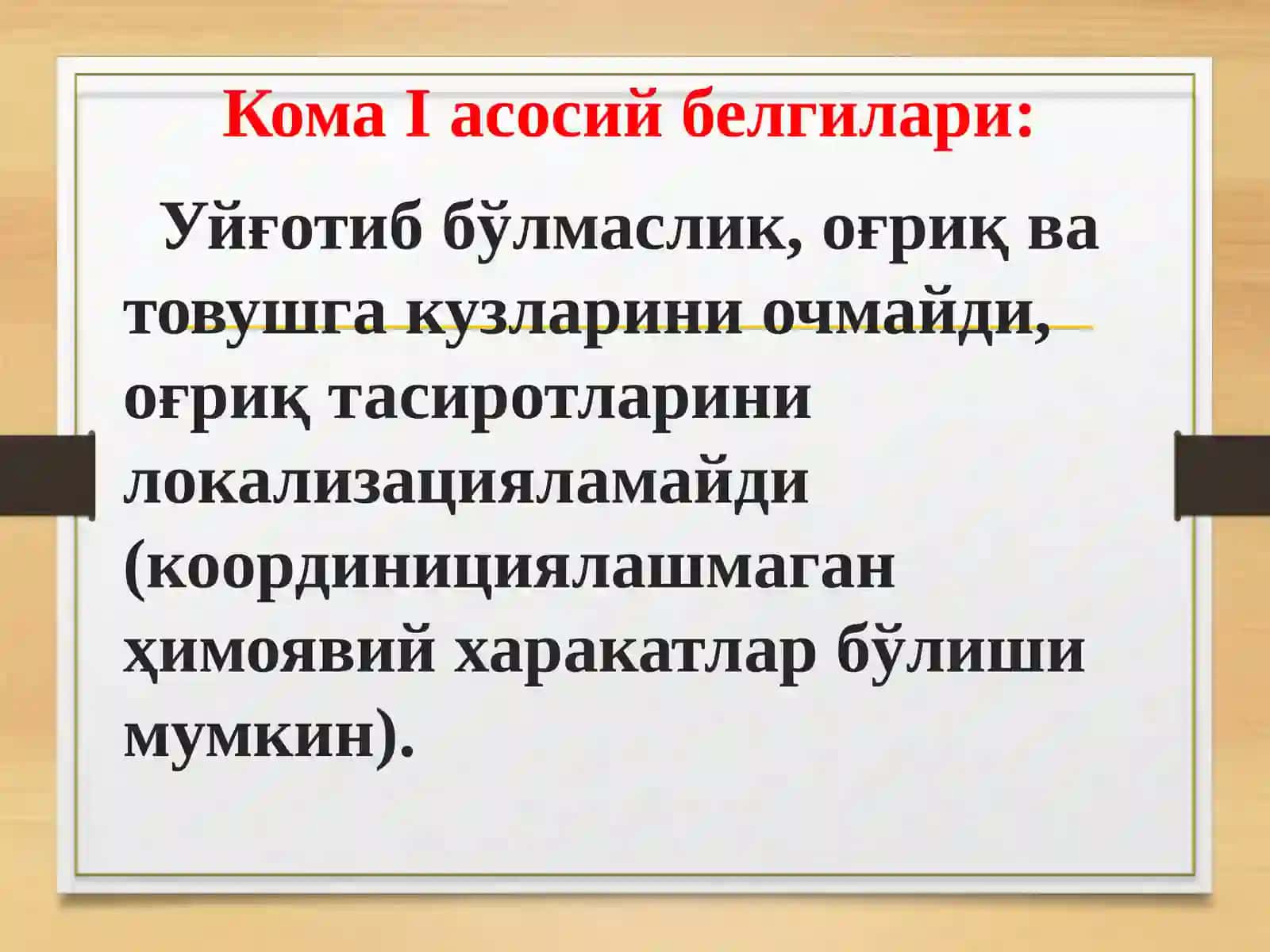 Кома I асосий белгилари:

Уйғотиб бўлмаслик, оғриқ ва товушга кузларини очмайди, оғриқ тасиротларини локализацияламайди (координициялашмаган ҳимоявий харакатлар бўлиши мумкин).